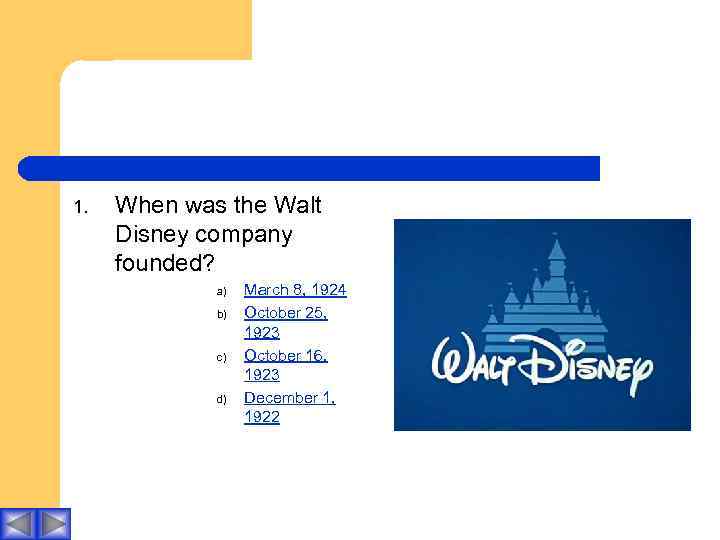 1. When was the Walt Disney company founded?

a) March 8, 1924
b) October 25, 1923
c) October 16, 1923
d) December 1, 1922

Walt Disney